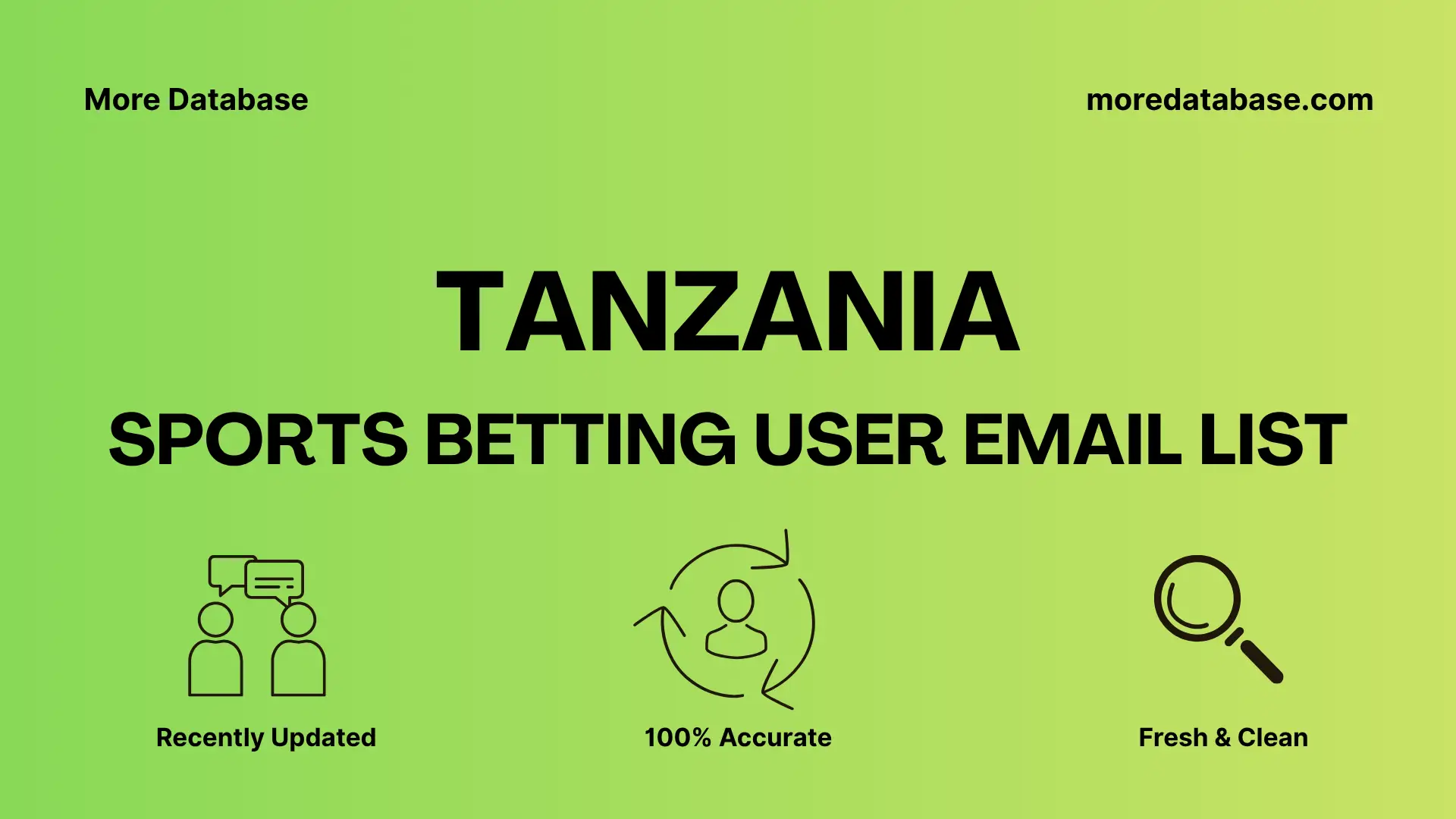 More Database

moredatabase.com

TANZANIA

SPORTS BETTING USER EMAIL LIST

Recently Updated

100% Accurate

Fresh & Clean